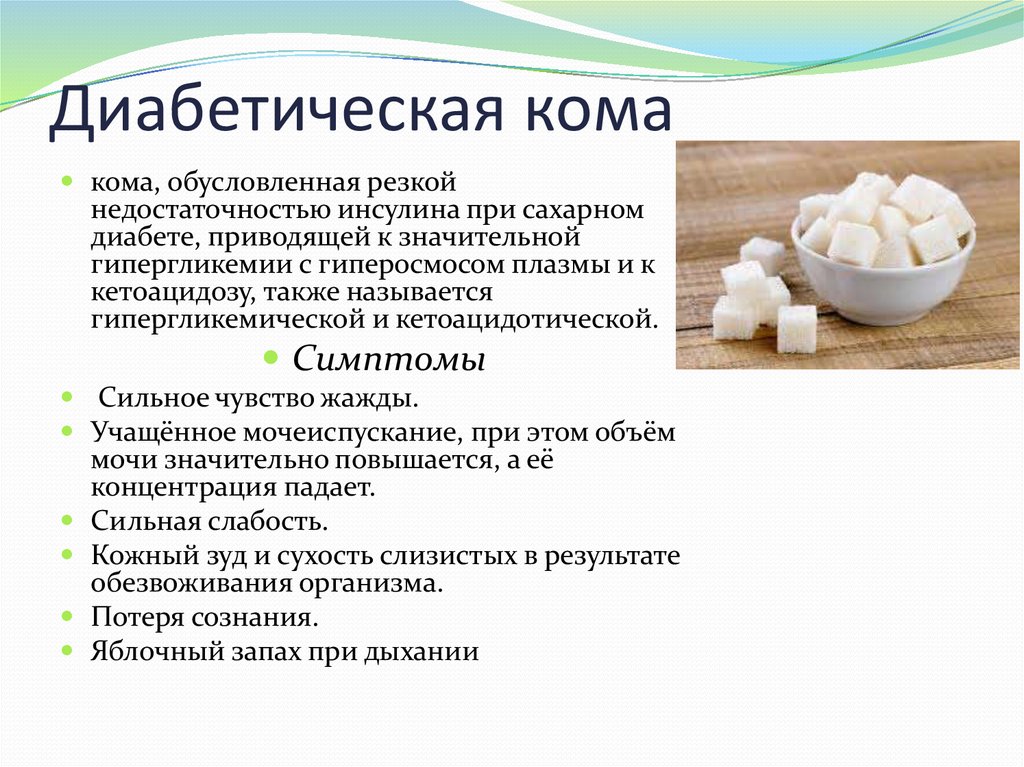 Диабетическая кома

- кома, обусловленная резкой недостаточностью инсулина при сахарном диабете, приводящей к значительной гипергликемии с гиперосмосом плазмы и к кетоацидозу, также называется гипергликемической и кетоацидотической.

- Симптомы

- Сильное чувство жажды.
- Учащённое мочеиспускание, при этом объём мочи значительно повышается, а её концентрация падает.
- Сильная слабость.
- Кожный зуд и сухость слизистых в результате обезвоживания организма.
- Потеря сознания.
- Яблочный запах при дыхании